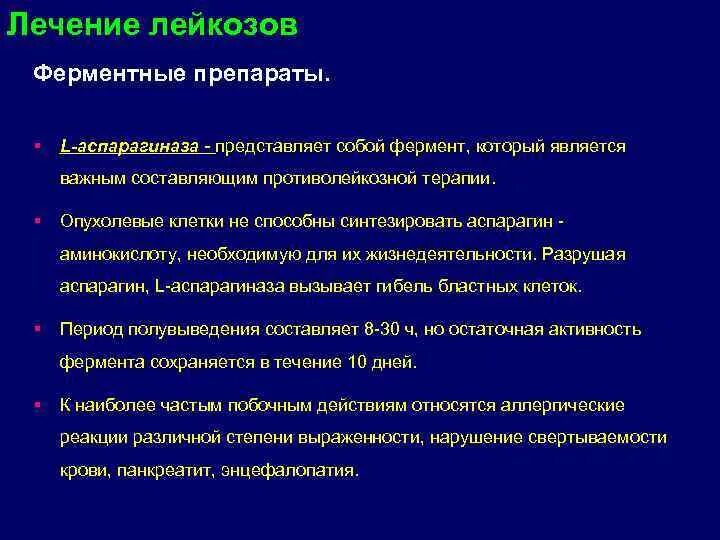 Лечение лейкозов

Ферментные препараты.

▪ L-аспарагиназа - представляет собой фермент, который является важным составляющим противолейкозной терапии.

▪ Опухолевые клетки не способны синтезировать аспарагин - аминокислоту, необходимую для их жизнедеятельности. Разрушая аспарагин, L-аспарагиназа вызывает гибель бластных клеток.

▪ Период полувыведения составляет 8-30 ч, но остаточная активность фермента сохраняется в течение 10 дней.

▪ К наиболее частым побочным действиям относятся аллергические реакции различной степени выраженности, нарушение свертываемости крови, панкреатит, энцефалопатия.